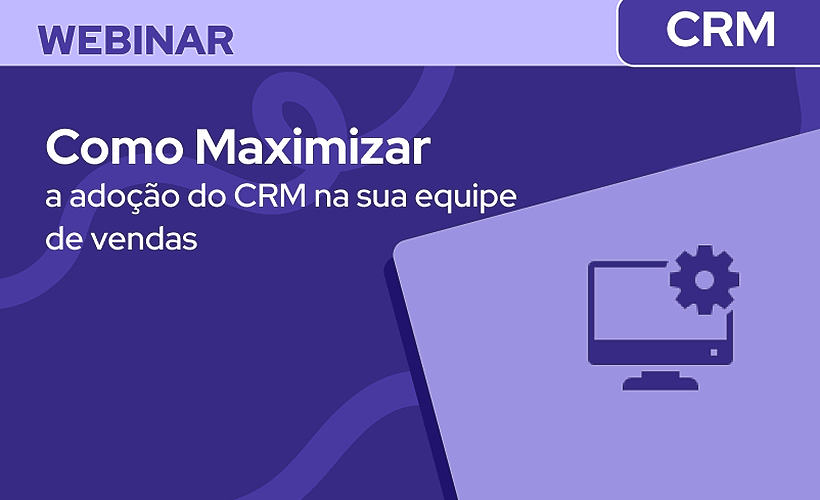 WEBINAR

CRM

Como Maximizar
a adoção do CRM na sua equipe de vendas